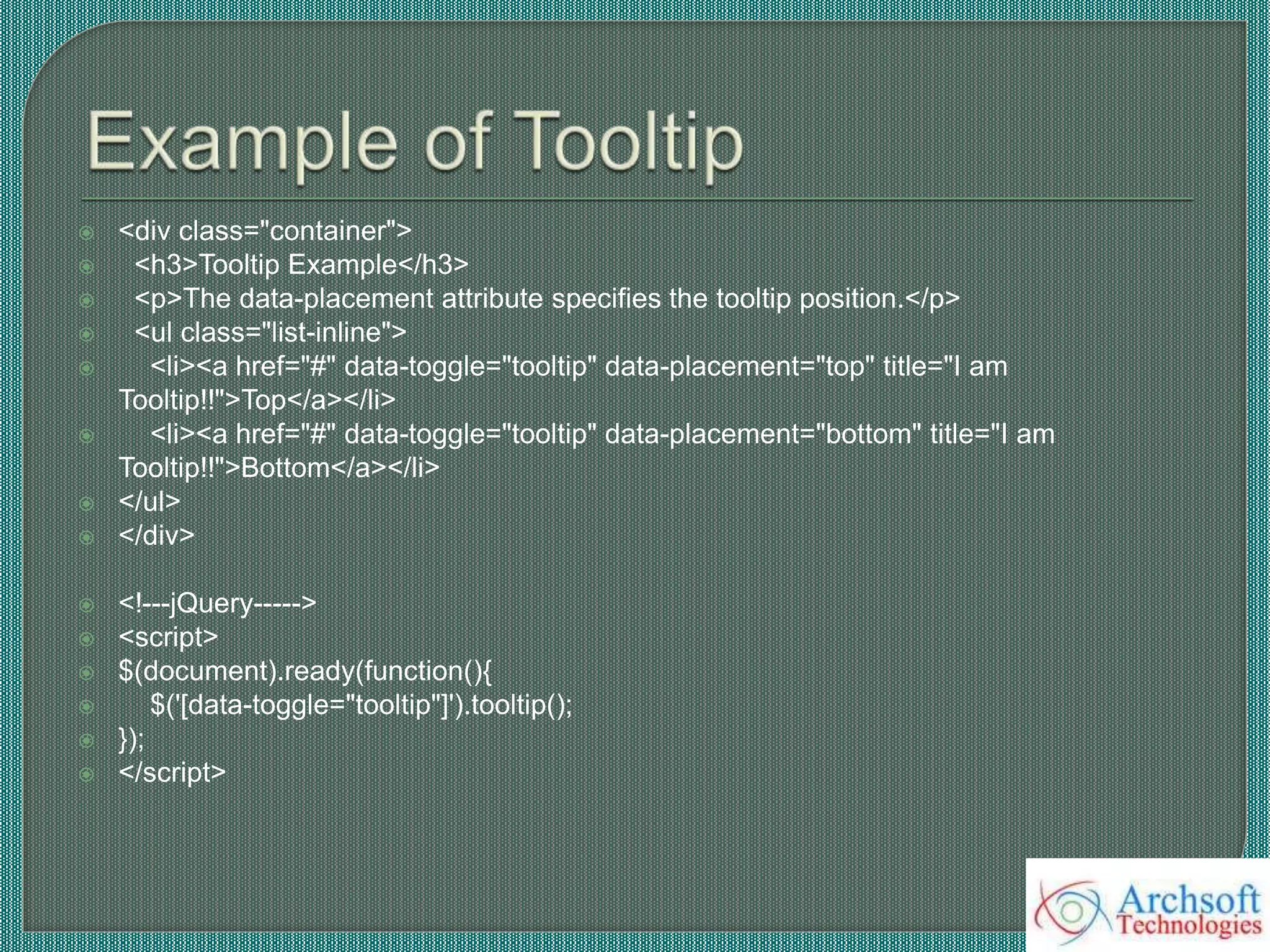 Example of Tooltip

<div class="container">
<h3>Tooltip Example</h3>
<p>The data-placement attribute specifies the tooltip position.</p>
<ul class="list-inline">
<li><a href="#" data-toggle="tooltip" data-placement="top" title="I am Tooltip!!">Top</a></li>
<li><a href="#" data-toggle="tooltip" data-placement="bottom" title="I am Tooltip!!">Bottom</a></li>
</ul>
</div>

<!---jQuery----->
<script>
$(document).ready(function(){
$('[data-toggle="tooltip"]').tooltip();
});
</script>

Archsoft Technologies